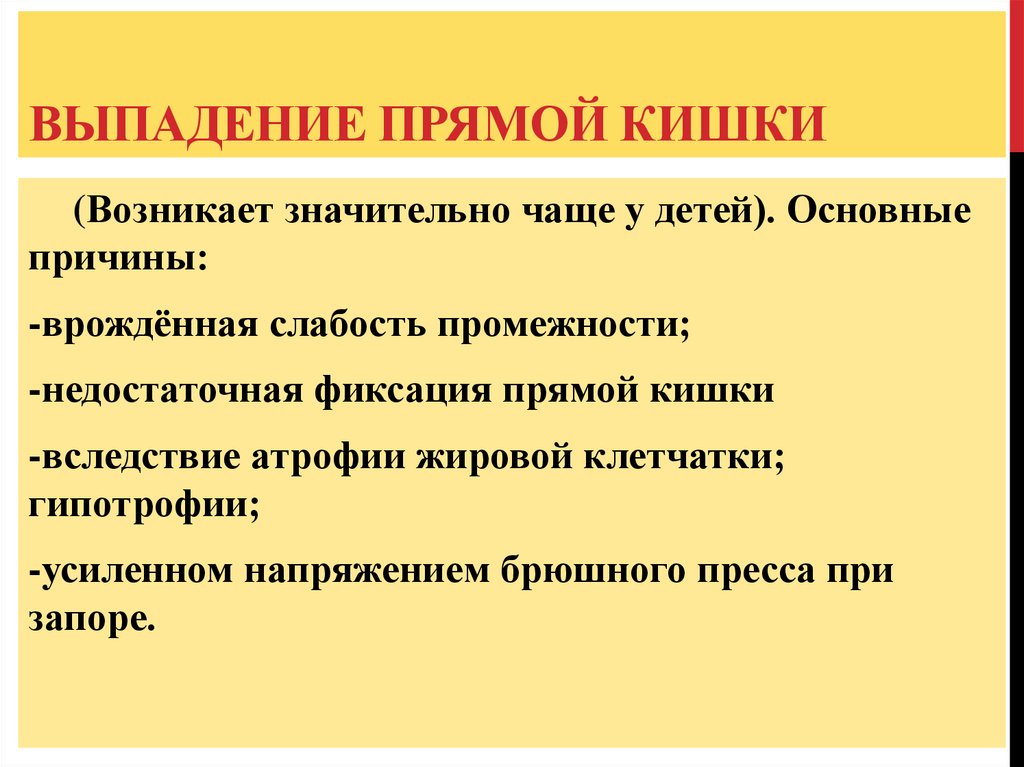 ВЫПАДЕНИЕ ПРЯМОЙ КИШКИ

(Возникает значительно чаще у детей). Основные причины:

-врождённая слабость промежности;

-недостаточная фиксация прямой кишки

-вследствие атрофии жировой клетчатки; гипотрофии;

-усиленном напряжением брюшного пресса при запоре.